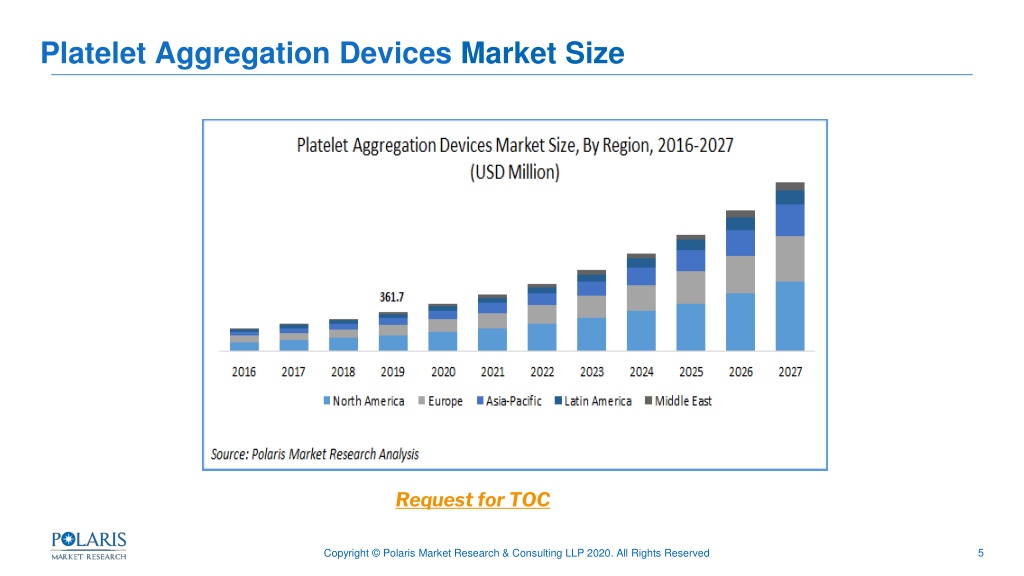 Platelet Aggregation Devices Market Size

Platelet Aggregation Devices Market Size, By Region, 2016-2027
(USD Million)

361.7

2016 2017 2018 2019 2020 2021 2022 2023 2024 2025 2026 2027

North America Europe Asia-Pacific Latin America Middle East

Source: Polaris Market Research Analysis

Request for TOC

POLARIS
MARKET RESEARCH

Copyright © Polaris Market Research & Consulting LLP 2020. All Rights Reserved

5